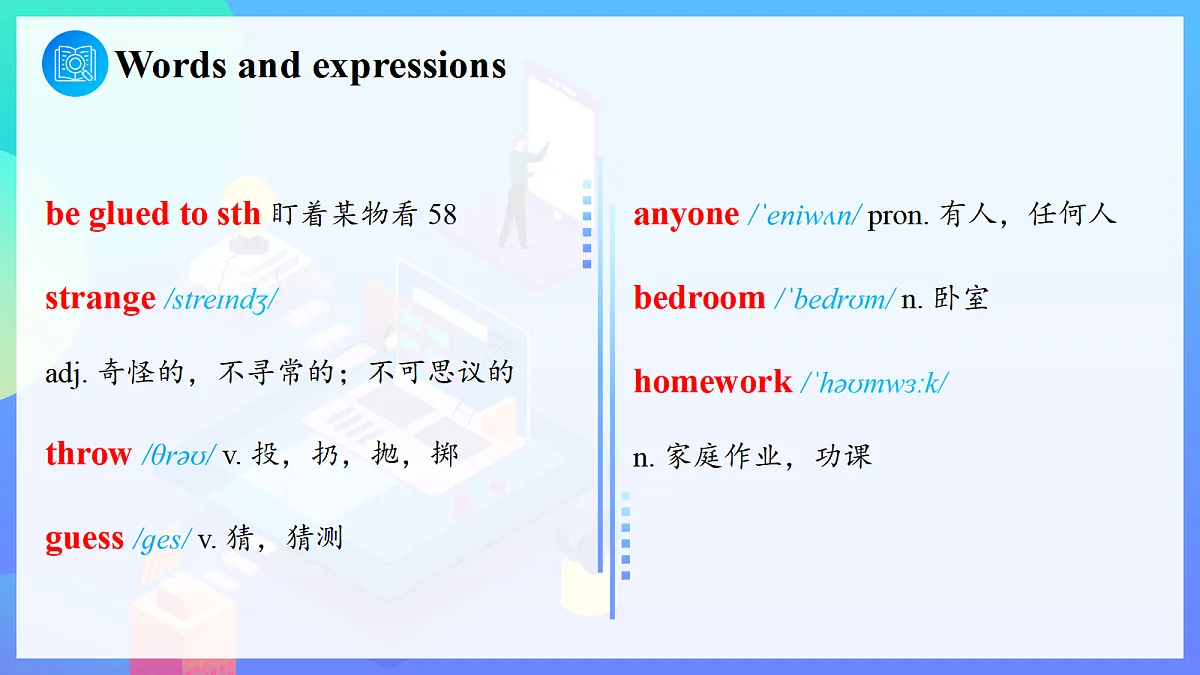 Words and expressions

be glued to sth 盯着某物看 58

strange /streɪndʒ/

adj. 奇怪的，不寻常的；不可思议的

throw /θrəʊ/ v. 投，扔，抛，掷

guess /ges/ v. 猜，猜测

anyone /ˈeniwʌn/ pron. 有人，任何人

bedroom /ˈbedrʊm/ n. 卧室

homework /ˈhəʊmwɜːk/

n. 家庭作业，功课